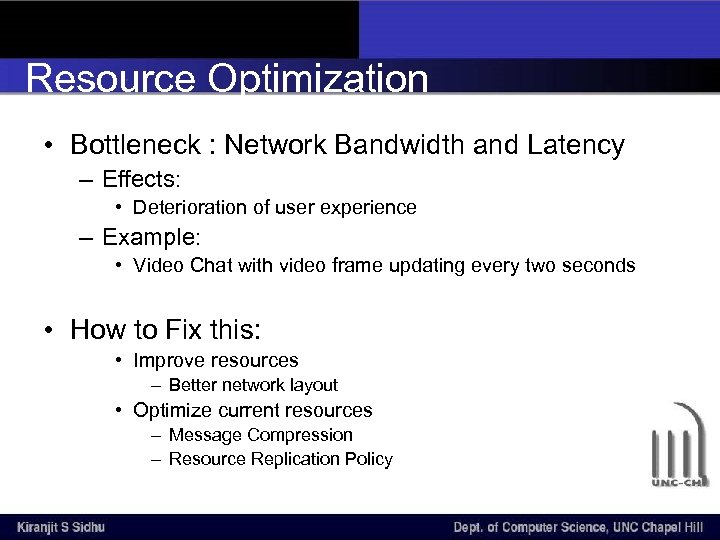 Resource Optimization

• Bottleneck : Network Bandwidth and Latency
– Effects:
• Deterioration of user experience
– Example:
• Video Chat with video frame updating every two seconds

• How to Fix this:
• Improve resources
– Better network layout
• Optimize current resources
– Message Compression
– Resource Replication Policy

UNC-CH

Kiranjit S Sidhu

Dept. of Computer Science, UNC Chapel Hill